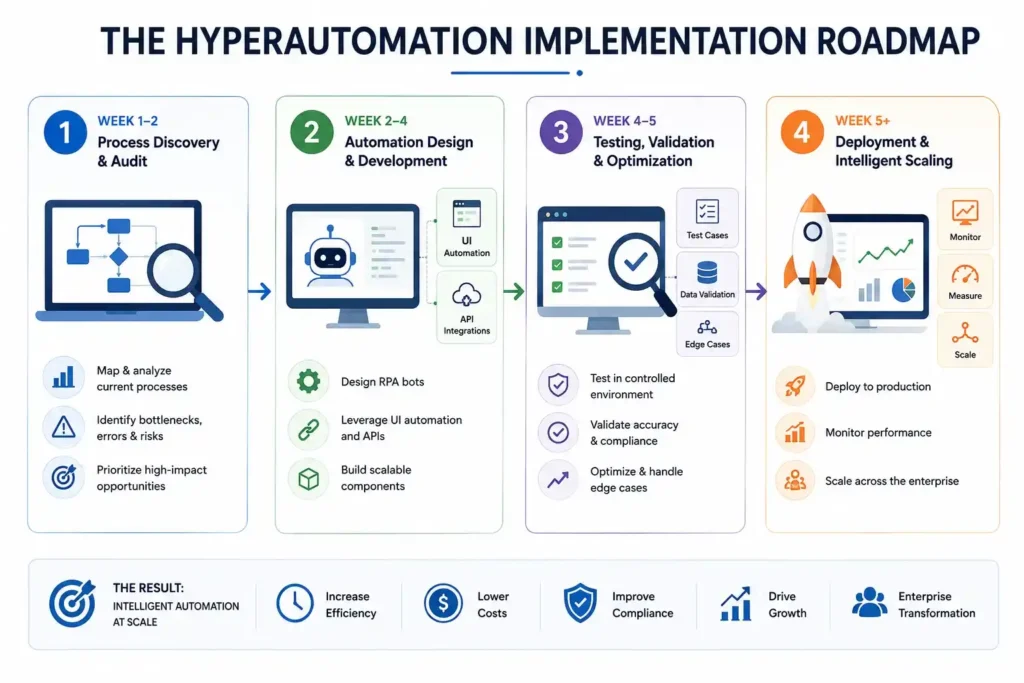 THE HYPERAUTOMATION IMPLEMENTATION ROADMAP

1
WEEK 1–2
Process Discovery & Audit

Map & analyze current processes

Identify bottlenecks, errors & risks

Prioritize high-impact opportunities

2
WEEK 2–4
Automation Design & Development

UI Automation

API Integrations

Design RPA bots

Leverage UI automation and APIs

Build scalable components

3
WEEK 4–5
Testing, Validation & Optimization

Test Cases

Data Validation

Edge Cases

Test in controlled environment

Validate accuracy & compliance

Optimize & handle edge cases

4
WEEK 5+
Deployment & Intelligent Scaling

Monitor

Measure

Scale

Deploy to production

Monitor performance

Scale across the enterprise

THE RESULT:
INTELLIGENT AUTOMATION AT SCALE

Increase Efficiency

Lower Costs

Improve Compliance

Drive Growth

Enterprise Transformation